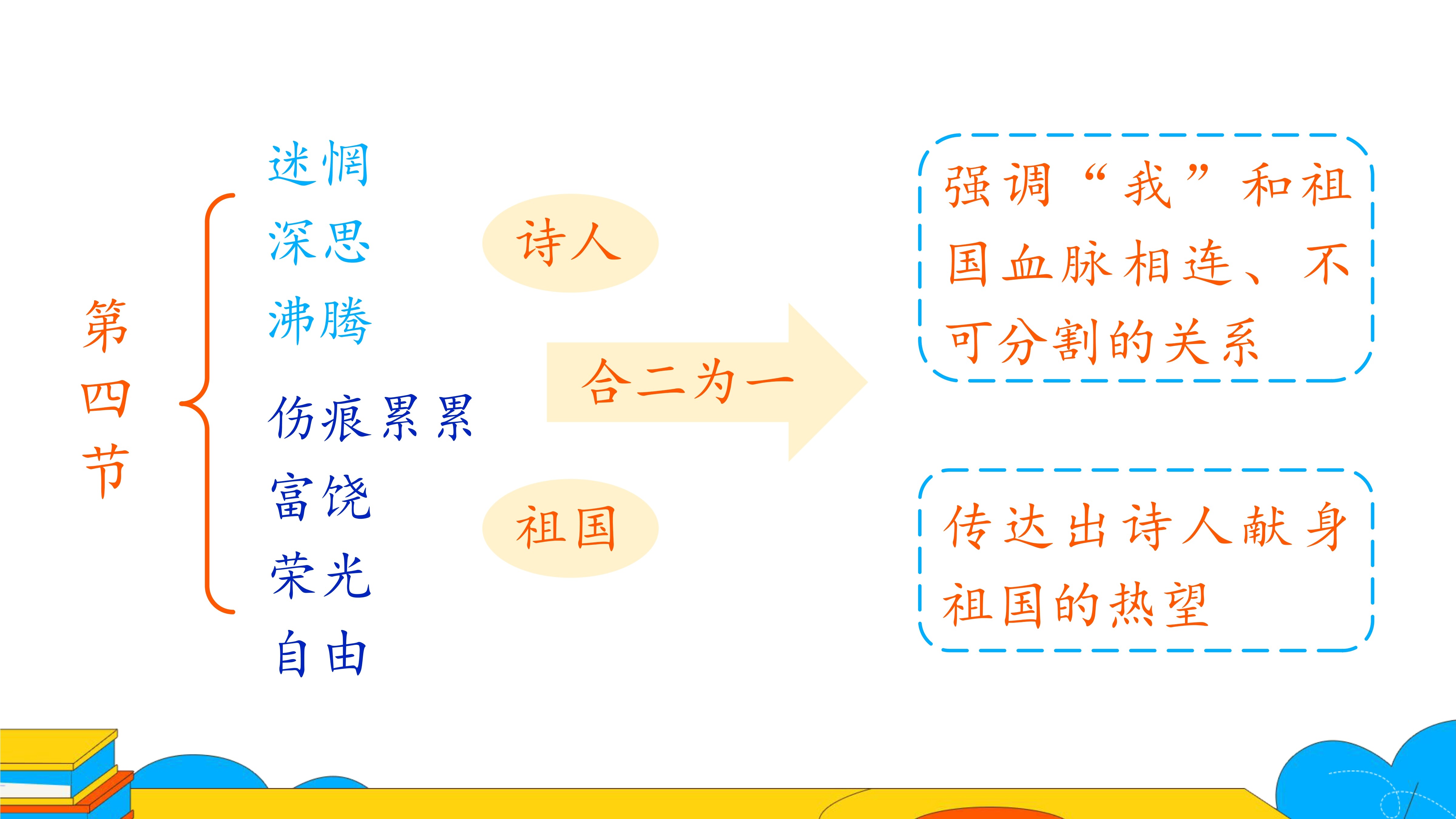 第四节

迷惘
深思
沸腾

伤痕累累
富饶
荣光
自由

诗人

祖国

合二为一

强调“我”和祖国血脉相连、不可分割的关系

传达出诗人献身祖国的热望